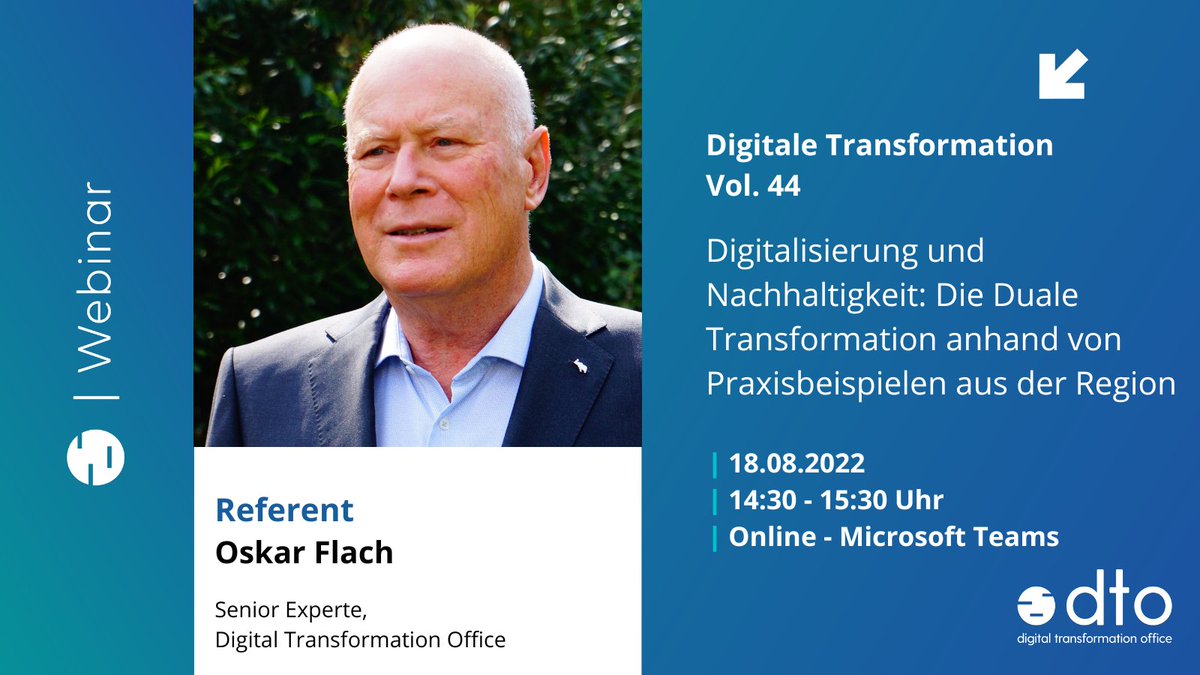 | Webinar

Referent
Oskar Flach

Senior Experte,
Digital Transformation Office

Digitale Transformation
Vol. 44

Digitalisierung und Nachhaltigkeit: Die Duale Transformation anhand von Praxisbeispielen aus der Region

| 18.08.2022
| 14:30 - 15:30 Uhr
| Online - Microsoft Teams

dto
digital transformation office